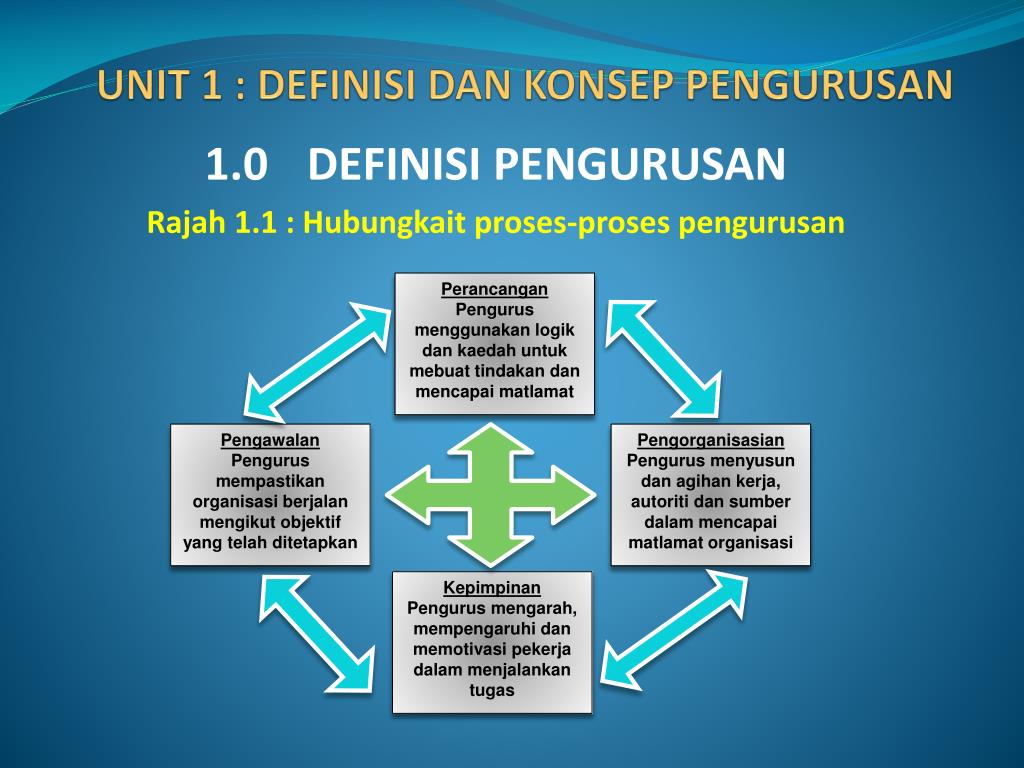 UNIT 1 : DEFINISI DAN KONSEP PENGURUSAN

1.0 DEFINISI PENGURUSAN

Rajah 1.1 : Hubungkait proses-proses pengurusan

Perancangan
Pengurus menggunakan logik dan kaedah untuk mebuat tindakan dan mencapai matlamat

Pengawalan
Pengurus mempastikan organisasi berjalan mengikut objektif yang telah ditetapkan

Pengorganisasian
Pengurus menyusun dan agihan kerja, autoriti dan sumber dalam mencapai matlamat organisasi

Kepimpinan
Pengurus mengarah, mempengaruhi dan memotivasi pekerja dalam menjalankan tugas